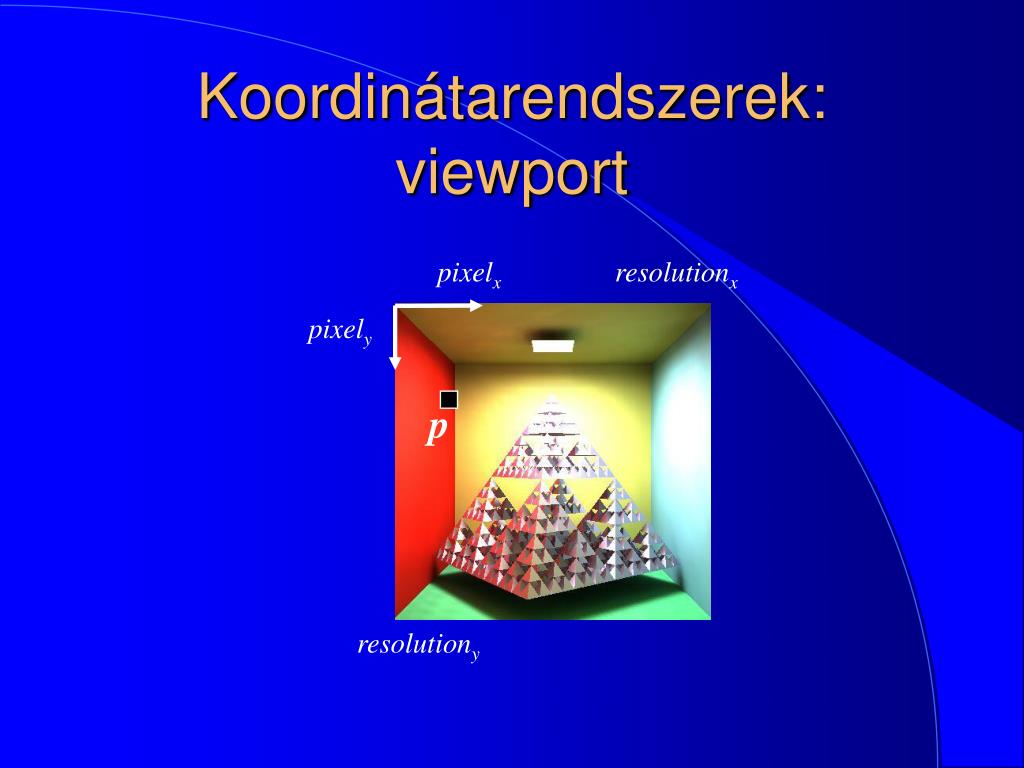 Koordinátarendszerek: viewport

$pixel_x$

$resolution_x$

$pixel_y$

$p$

$resolution_y$